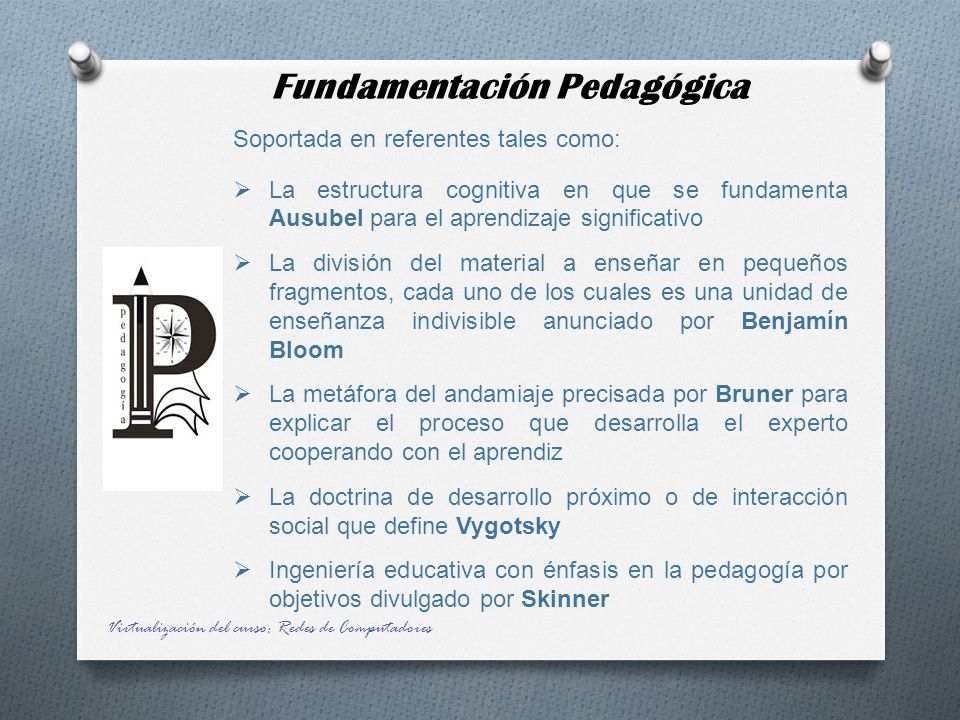 Fundamentación Pedagógica

Soportada en referentes tales como:

➢ La estructura cognitiva en que se fundamenta **Ausubel** para el aprendizaje significativo

➢ La división del material a enseñar en pequeños fragmentos, cada uno de los cuales es una unidad de enseñanza indivisible anunciado por **Benjamín Bloom**

➢ La metáfora del andamiaje precisada por **Bruner** para explicar el proceso que desarrolla el experto cooperando con el aprendiz

➢ La doctrina de desarrollo próximo o de interacción social que define **Vygotsky**

➢ Ingeniería educativa con énfasis en la pedagogía por objetivos divulgado por **Skinner**

P
pedagogía

Virtualización del curso: Redes de Computadores